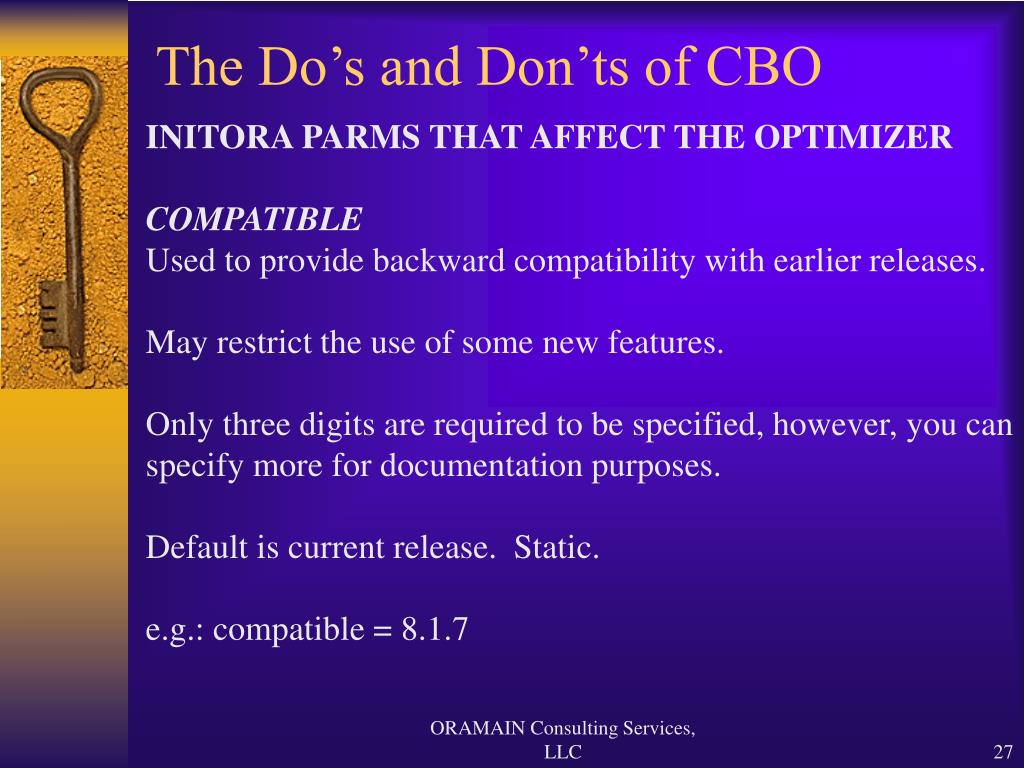 The Do’s and Don’ts of CBO

INITORA PARMS THAT AFFECT THE OPTIMIZER

COMPATIBLE
Used to provide backward compatibility with earlier releases.

May restrict the use of some new features.

Only three digits are required to be specified, however, you can specify more for documentation purposes.

Default is current release. Static.

e.g.: compatible = 8.1.7

ORAMAIN Consulting Services, LLC

27